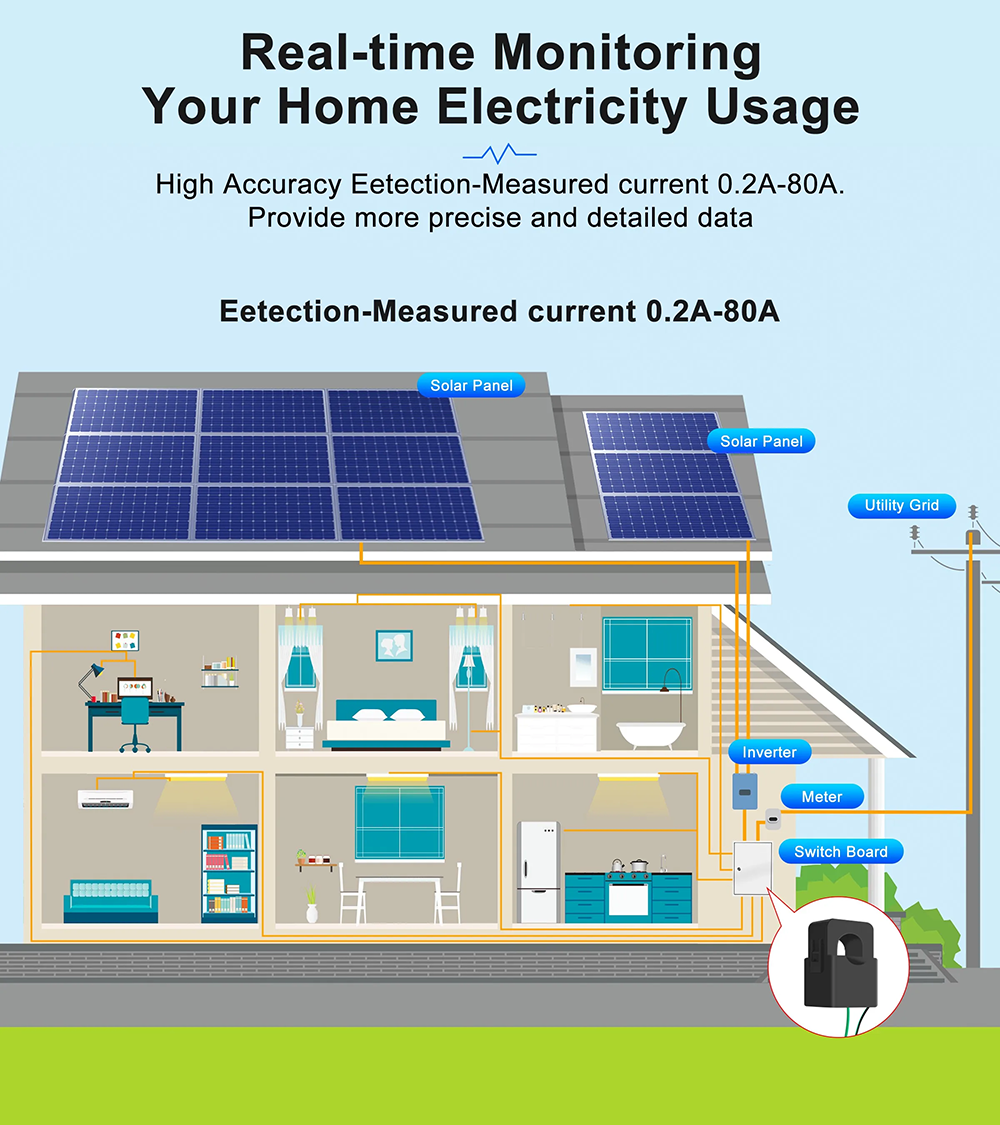 Real-time Monitoring
Your Home Electricity Usage

High Accuracy Eetection-Measured current 0.2A-80A.
Provide more precise and detailed data

Eetection-Measured current 0.2A-80A

Solar Panel

Solar Panel

Utility Grid

Inverter

Meter

Switch Board